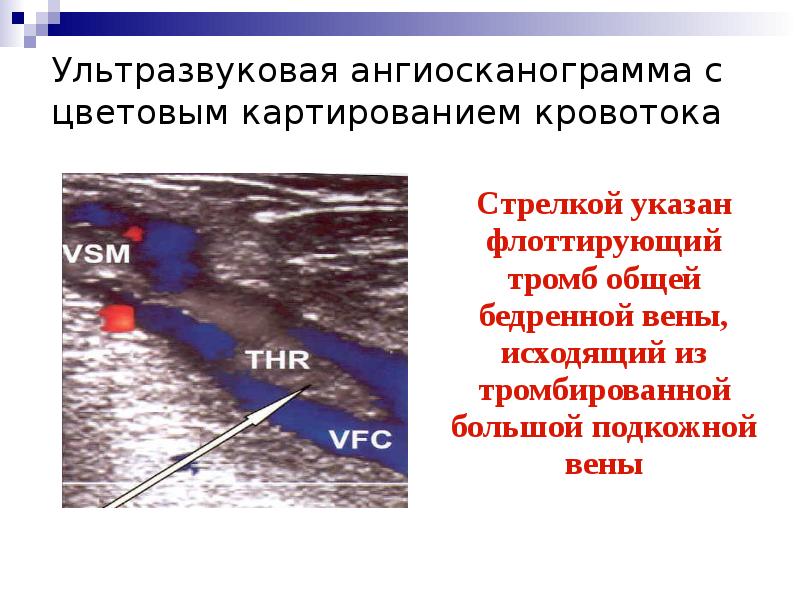 Ультразвуковая ангиосканограмма с цветовым картированием кровотока

VSM

THR

VFC

Стрелкой указан флоттирующий тромб общей бедренной вены, исходящий из тромбированной большой подкожной вены